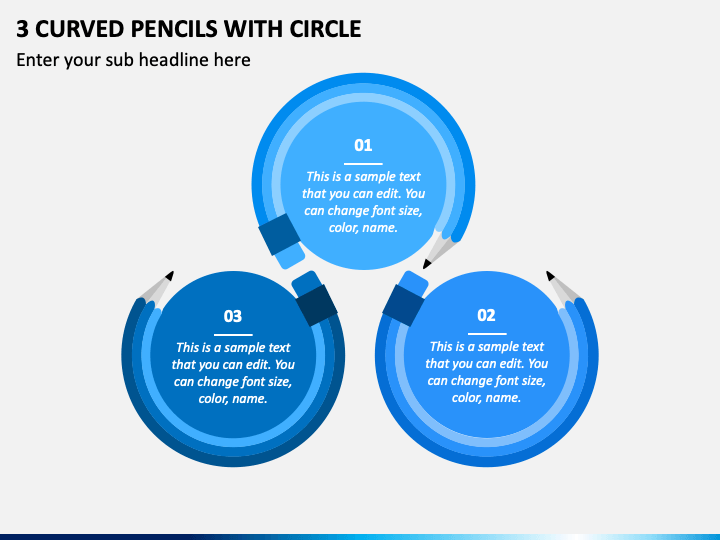 3 CURVED PENCILS WITH CIRCLE

Enter your sub headline here

01

This is a sample text that you can edit. You can change font size, color, name.

03

This is a sample text that you can edit. You can change font size, color, name.

02

This is a sample text that you can edit. You can change font size, color, name.